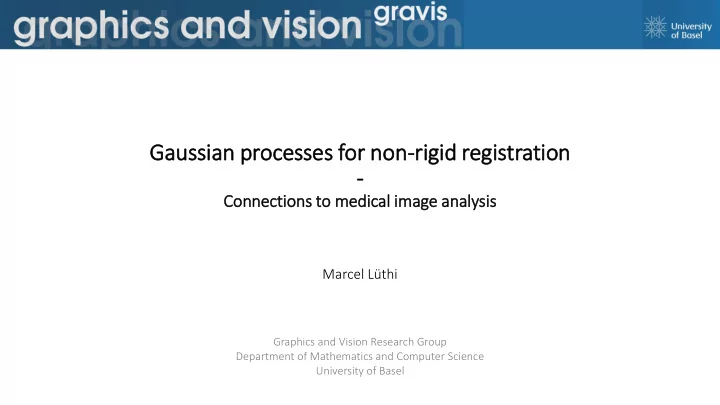 graphics and vision gravis

University of Basel

Gaussian processes for non-rigid registration
-
Connections to medical image analysis

Marcel Lüthi

Graphics and Vision Research Group
Department of Mathematics and Computer Science
University of Basel